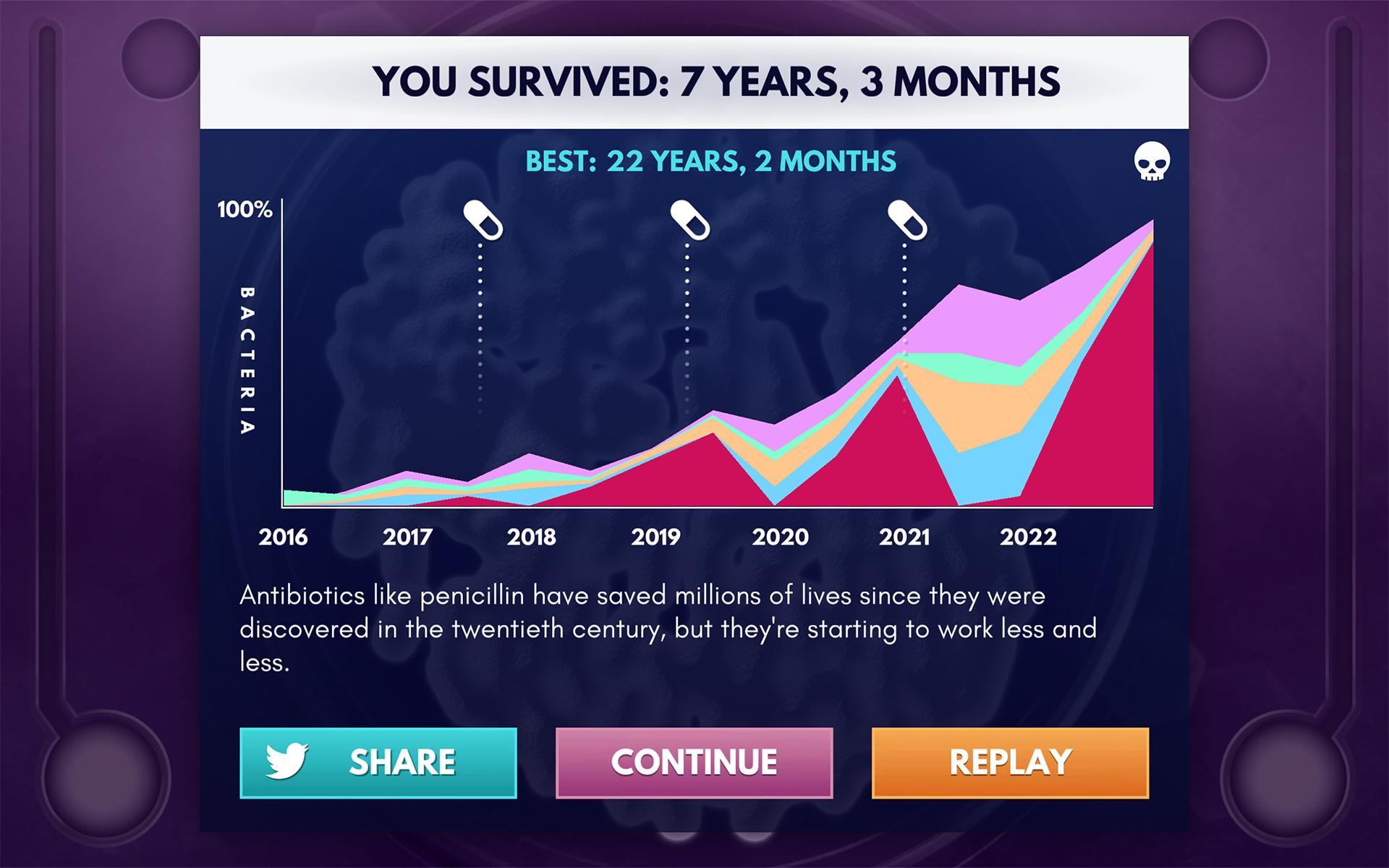 YOU SURVIVED: 7 YEARS, 3 MONTHS

BEST: 22 YEARS, 2 MONTHS

100%

BACTERIA

2016 2017 2018 2019 2020 2021 2022

Antibiotics like penicillin have saved millions of lives since they were discovered in the twentieth century, but they're starting to work less and less.

SHARE CONTINUE REPLAY